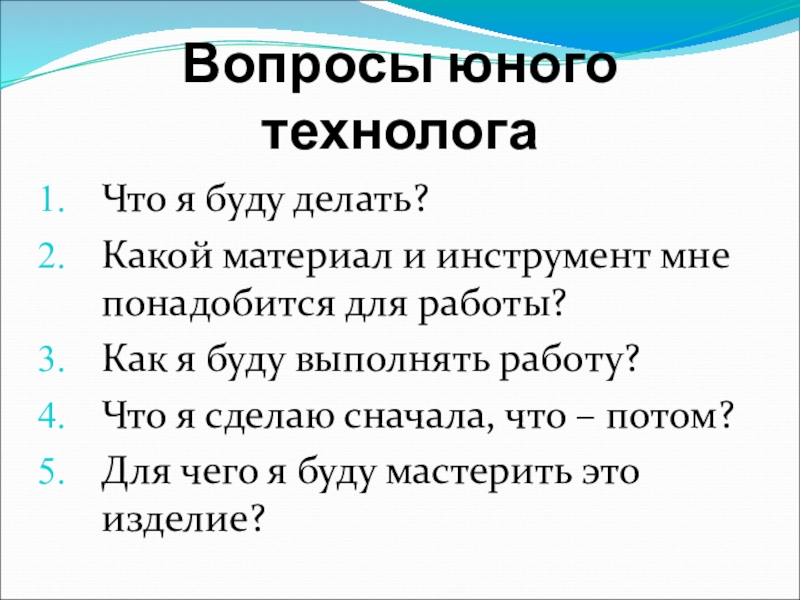 Вопросы юного технолога

1. Что я буду делать?
2. Какой материал и инструмент мне понадобится для работы?
3. Как я буду выполнять работу?
4. Что я сделаю сначала, что – потом?
5. Для чего я буду мастерить это изделие?